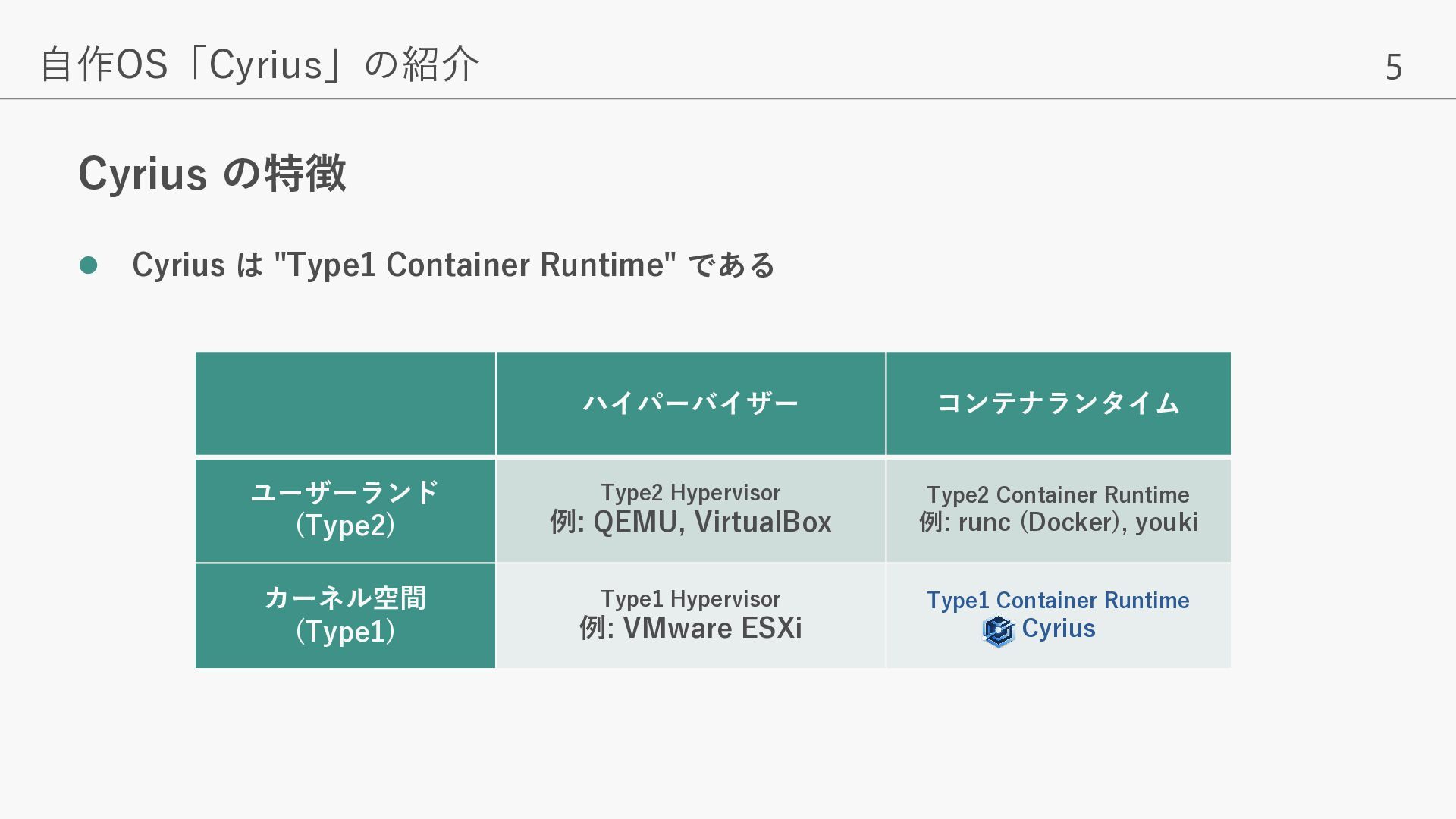 自作OS「Cyrius」の紹介

5

Cyrius の特徴

● Cyrius は "Type1 Container Runtime" である

| | ハイパーバイザー | コンテナランタイム |
|---|---|---|
| ユーザーランド (Type2) | Type2 Hypervisor 例: QEMU, VirtualBox | Type2 Container Runtime 例: runc (Docker), youki |
| カーネル空間 (Type1) | Type1 Hypervisor 例: VMware ESXi | Type1 Container Runtime Cyrius |